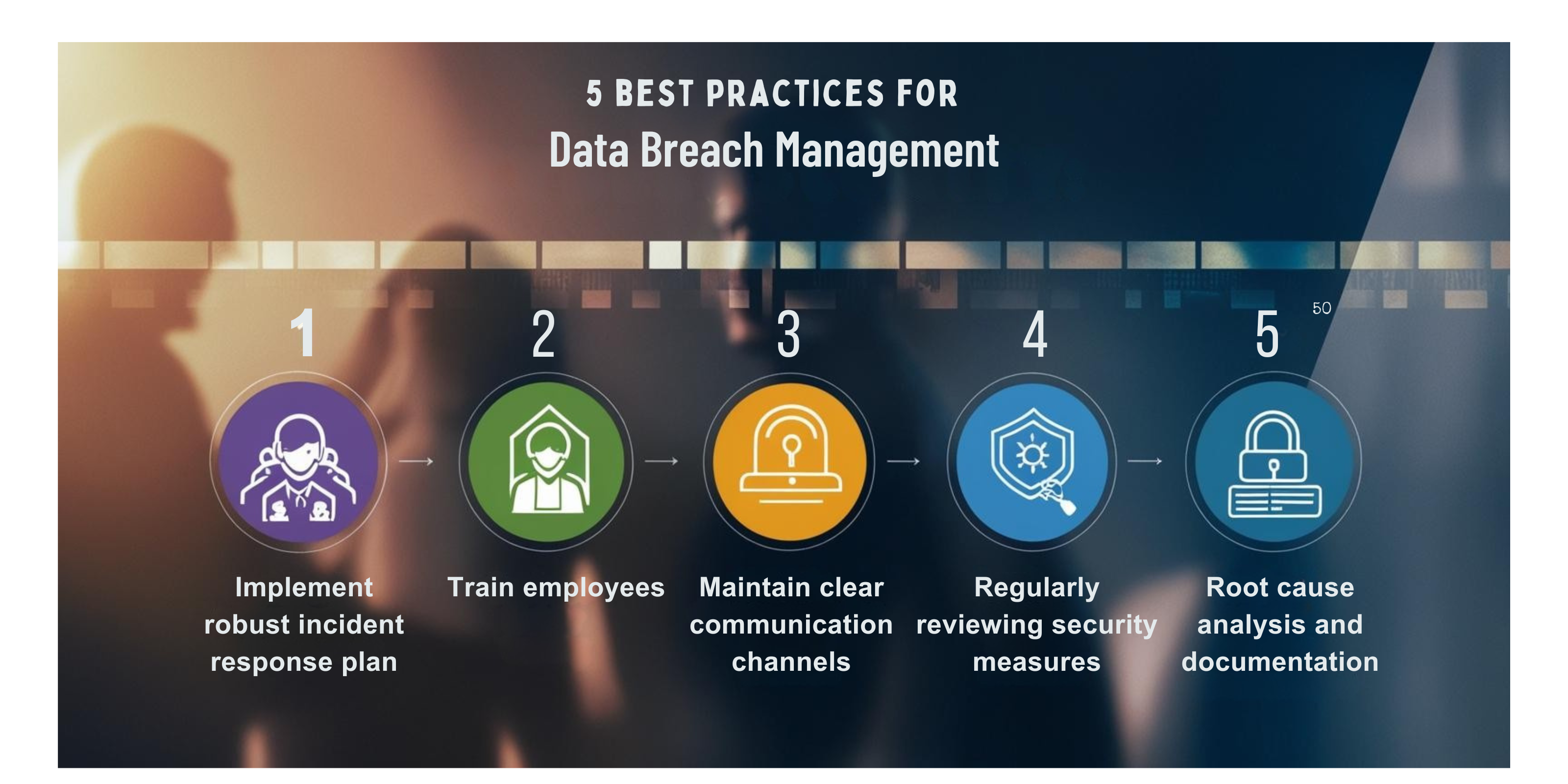 5 BEST PRACTICES FOR
Data Breach Management

1

Implement robust incident response plan

2

Train employees

3

Maintain clear communication channels

4

Regularly reviewing security measures

5

50

Root cause analysis and documentation